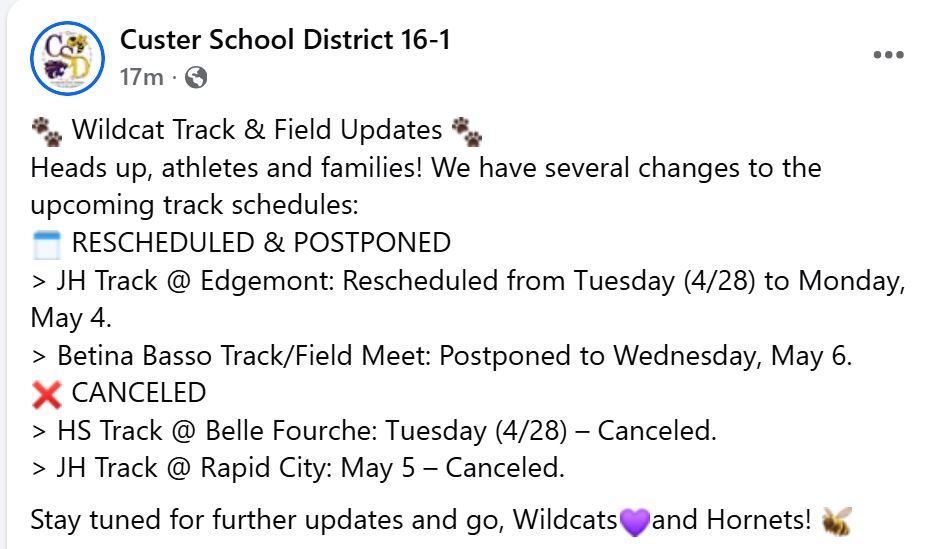 Custer School District 16-1
17m ·

🐾 Wildcat Track & Field Updates 🐾
Heads up, athletes and families! We have several changes to the upcoming track schedules:
🗓️ RESCHEDULED & POSTPONED
> JH Track @ Edgemont: Rescheduled from Tuesday (4/28) to Monday, May 4.
> Betina Basso Track/Field Meet: Postponed to Wednesday, May 6.
❌ CANCELED
> HS Track @ Belle Fourche: Tuesday (4/28) – Canceled.
> JH Track @ Rapid City: May 5 – Canceled.

Stay tuned for further updates and go, Wildcats💜and Hornets! 🐝